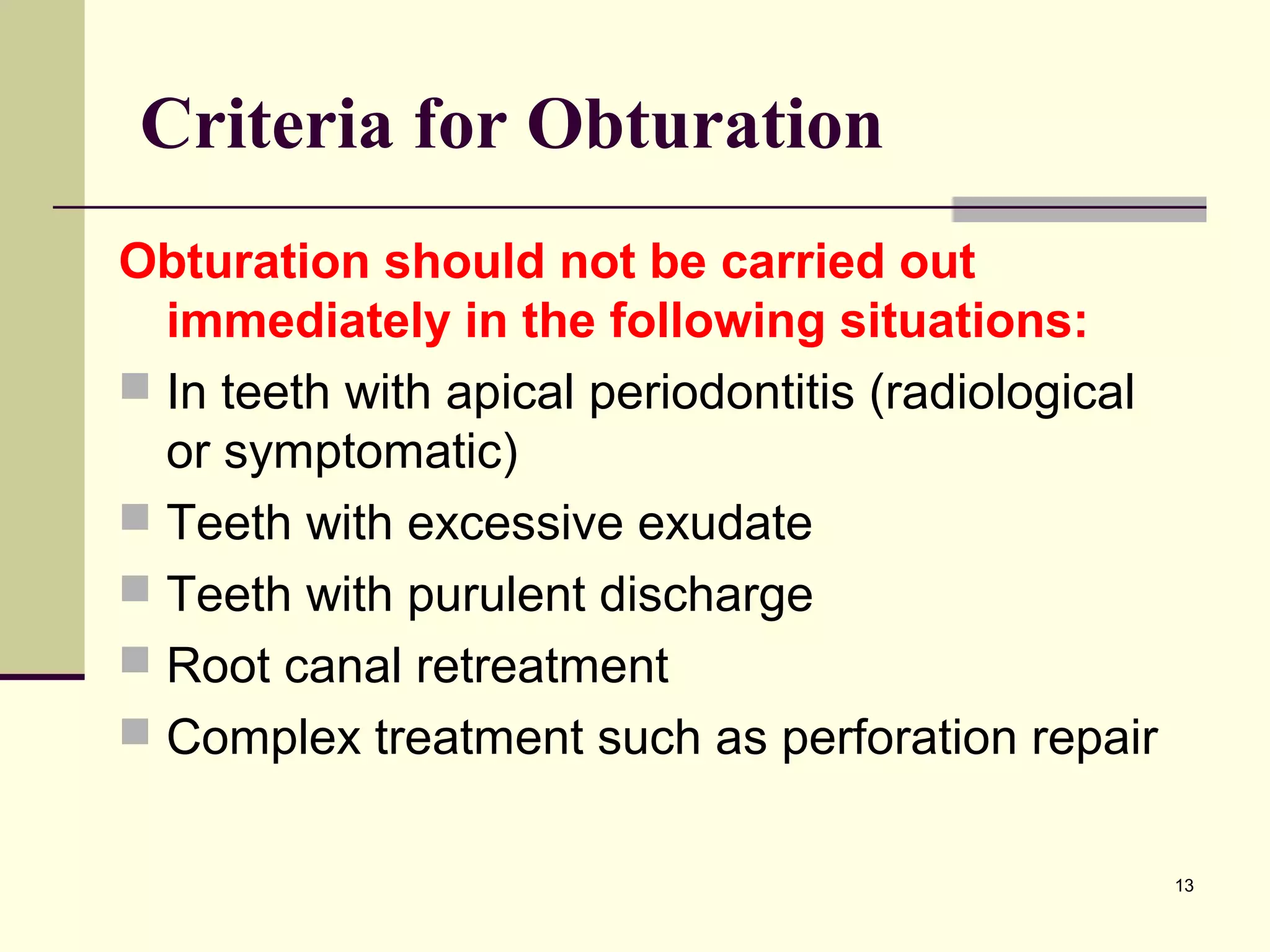 Criteria for Obturation

Obturation should not be carried out immediately in the following situations:

- In teeth with apical periodontitis (radiological or symptomatic)
- Teeth with excessive exudate
- Teeth with purulent discharge
- Root canal retreatment
- Complex treatment such as perforation repair

13